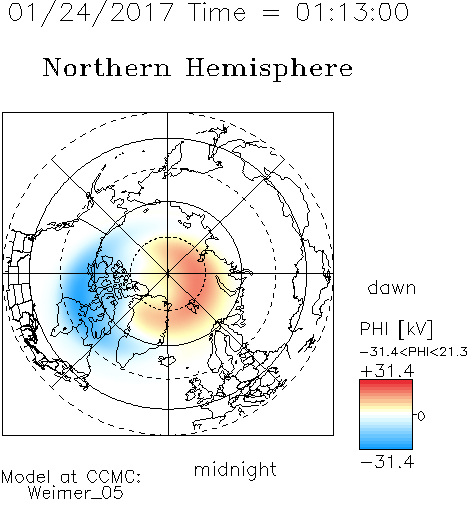 01/24/2017 Time = 01:13:00

Northern Hemisphere

dawn

PHI [kV]

−31.4<PHI<21.3

+31.4

0

−31.4

midnight

Model at CCMC:
Weimer_05